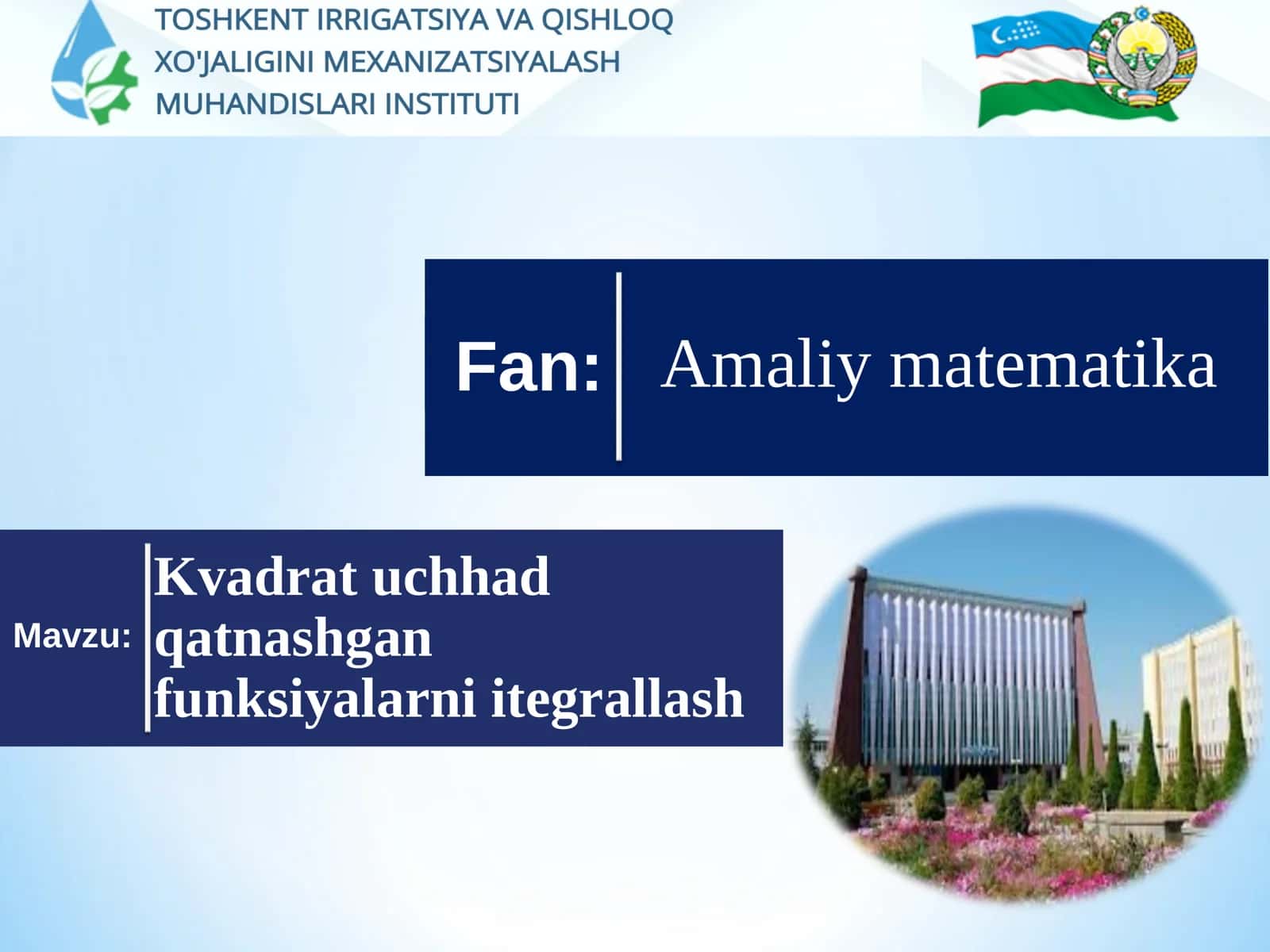 TOSHKENT IRRIGATSIYA VA QISHLOQ XO'JALIGINI MEXANIZATSIYALASH MUHANDISLARI INSTITUTI

Fan: Amaliy matematika

Mavzu: Kvadrat uchhad qatnashgan funksiyalarni itegrallash